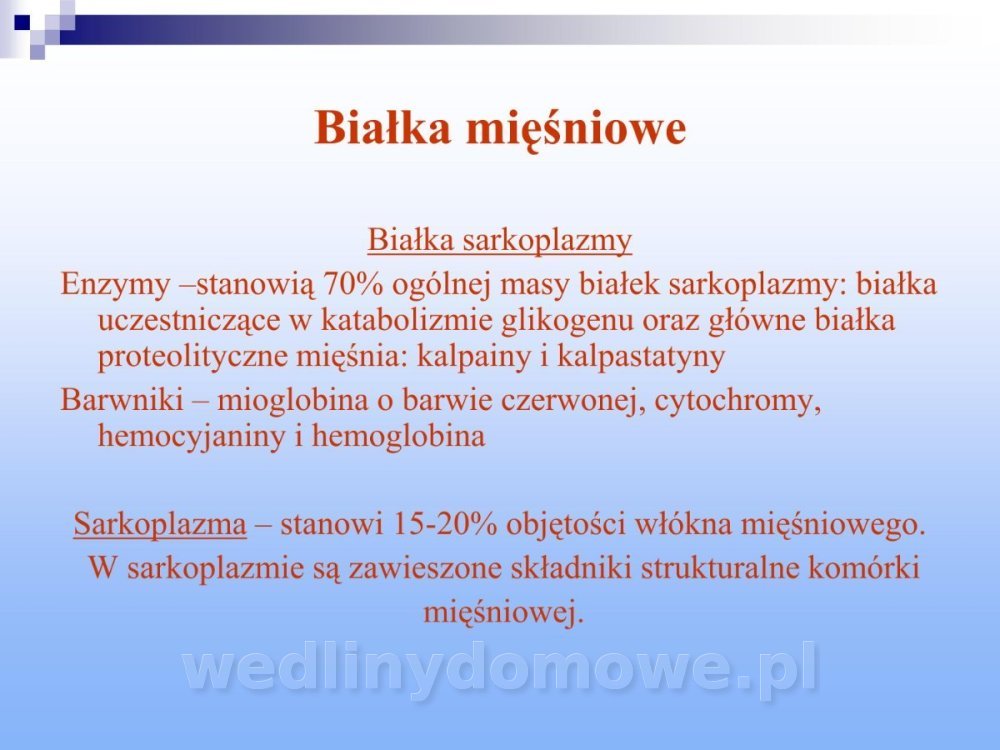 Białka mięśniowe

Białka sarkoplazmy

Enzymy –stanowią 70% ogólnej masy białek sarkoplazmy: białka uczestniczące w katabolizmie glikogenu oraz główne białka proteolityczne mięśnia: kalpainy i kalpastatyny

Barwniki – mioglobina o barwie czerwonej, cytochromy, hemocyjaniny i hemoglobina

Sarkoplazma – stanowi 15-20% objętości włókna mięśniowego. W sarkoplazmie są zawieszone składniki strukturalne komórki mięśniowej.

wedlinydomowe.pl